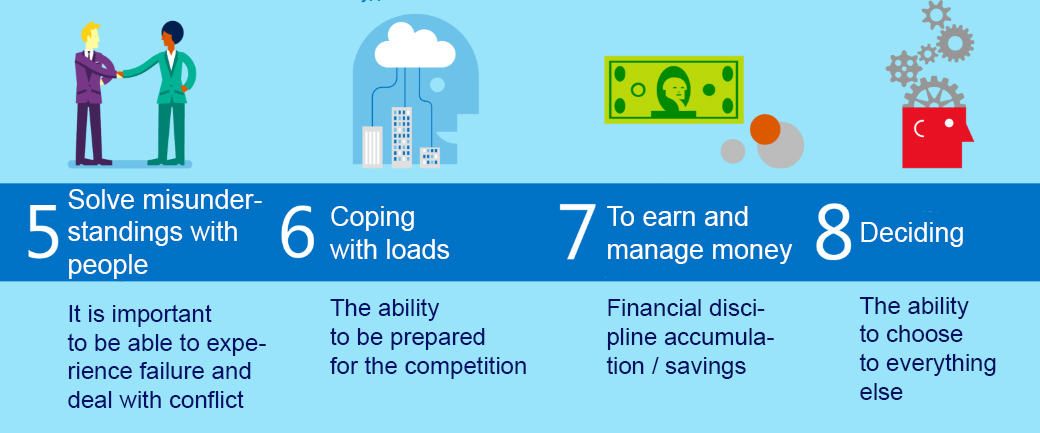 5 Solve misunderstandings with people

It is important to be able to experience failure and deal with conflict

6 Coping with loads

The ability to be prepared for the competition

7 To earn and manage money

Financial discipline accumulation / savings

8 Deciding

The ability to choose to everything else